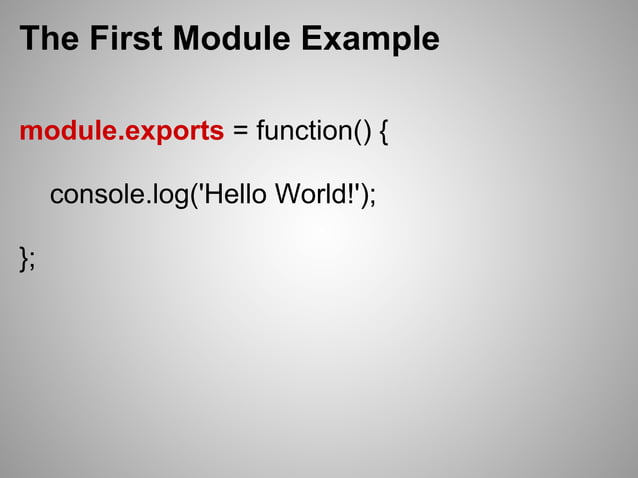 The First Module Example

module.exports = function() {

console.log('Hello World!');

};